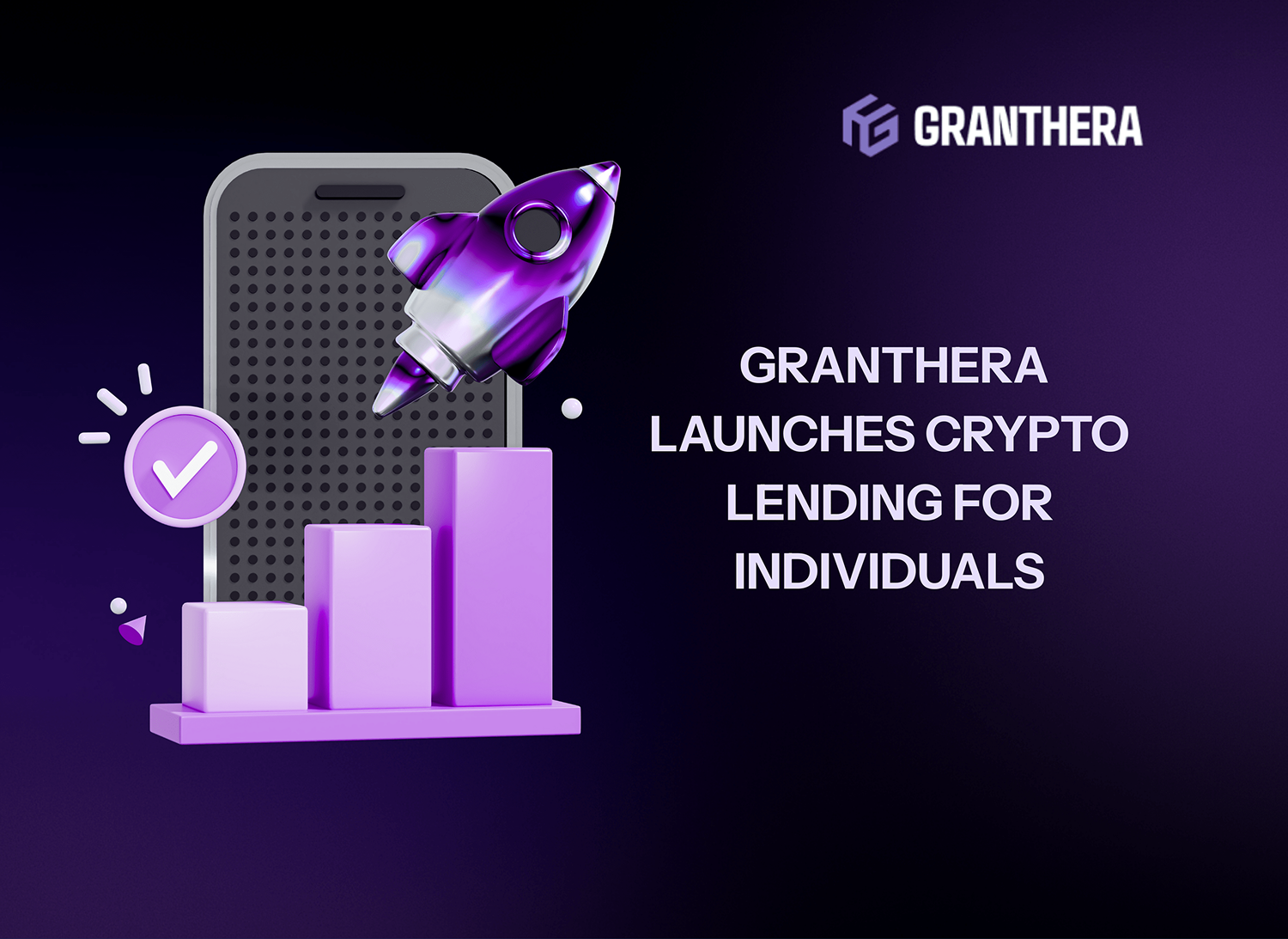 GRANTHERA

GRANTHERA LAUNCHES CRYPTO LENDING FOR INDIVIDUALS